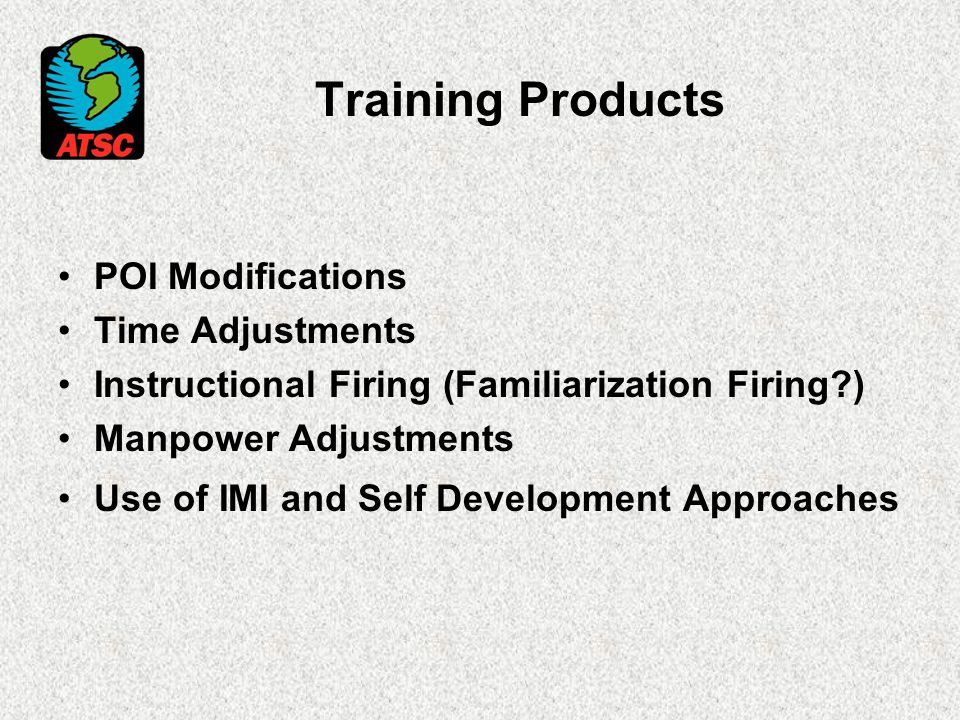 ATSC

Training Products

• POI Modifications
• Time Adjustments
• Instructional Firing (Familiarization Firing?)
• Manpower Adjustments
• Use of IMI and Self Development Approaches